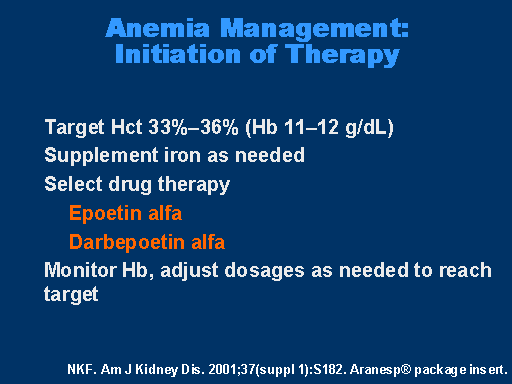 Anemia Management: Initiation of Therapy

Target Hct 33%–36% (Hb 11–12 g/dL)

Supplement iron as needed

Select drug therapy

Epoetin alfa

Darbepoetin alfa

Monitor Hb, adjust dosages as needed to reach target

NKF. Am J Kidney Dis. 2001;37(suppl 1):S182. Aranesp® package insert.